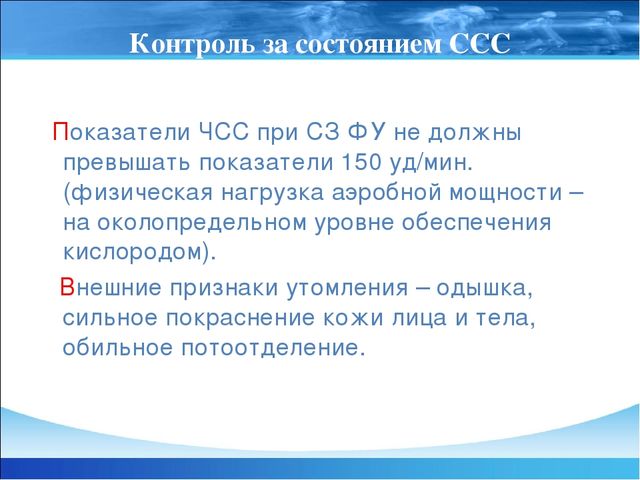 Контроль за состоянием ССС

Показатели ЧСС при СЗ ФУ не должны превышать показатели 150 уд/мин. (физическая нагрузка аэробной мощности – на околопредельном уровне обеспечения кислородом).

Внешние признаки утомления – одышка, сильное покраснение кожи лица и тела, обильное потоотделение.